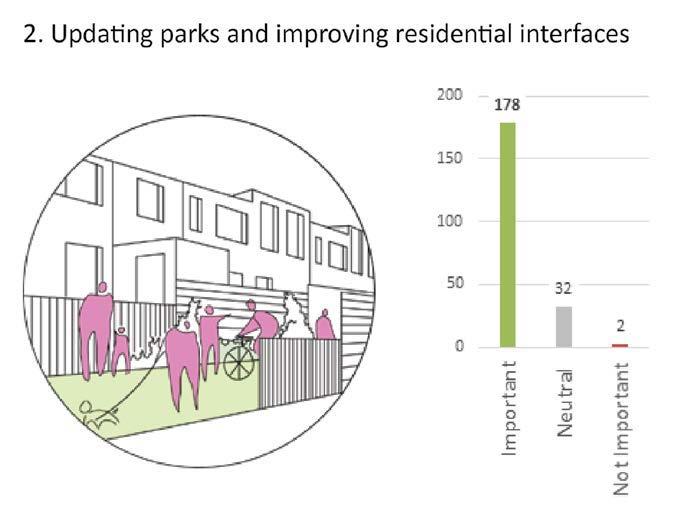 2. Updating parks and improving residential interfaces

200
150
100
50
0

178
32
2

Important
Neutral
Not Important